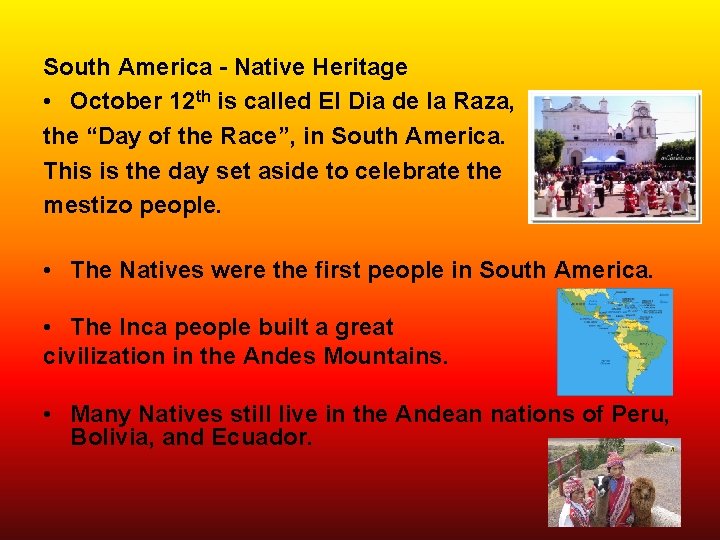 South America - Native Heritage

• October 12$^{th}$ is called El Dia de la Raza, the “Day of the Race”, in South America. This is the day set aside to celebrate the mestizo people.

• The Natives were the first people in South America.

• The Inca people built a great civilization in the Andes Mountains.

• Many Natives still live in the Andean nations of Peru, Bolivia, and Ecuador.